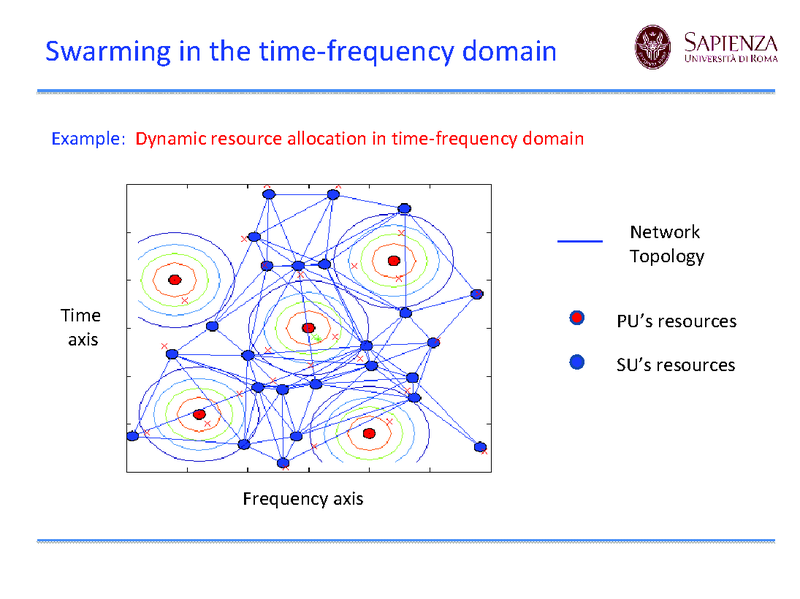 Swarming in the time-frequency domain

SAPIENZA
UNIVERSITÀ DI ROMA

Example: Dynamic resource allocation in time-frequency domain

Time axis

Frequency axis

Network Topology

PU's resources

SU's resources